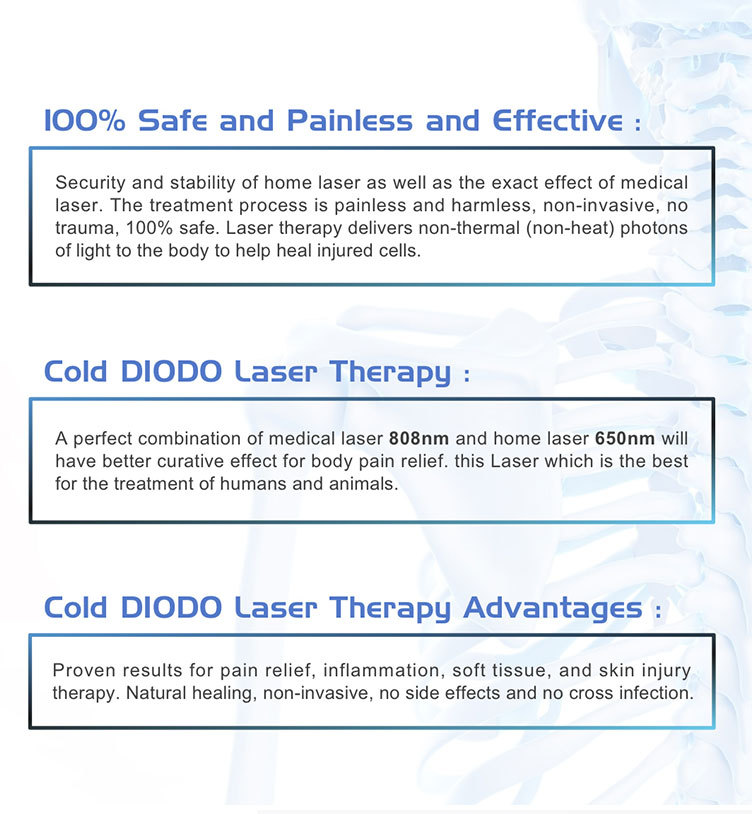 100% Safe and Painless and Effective :

Security and stability of home laser as well as the exact effect of medical laser. The treatment process is painless and harmless, non-invasive, no trauma, 100% safe. Laser therapy delivers non-thermal (non-heat) photons of light to the body to help heal injured cells.

Cold DIODO Laser Therapy :

A perfect combination of medical laser 808nm and home laser 650nm will have better curative effect for body pain relief. this Laser which is the best for the treatment of humans and animals.

Cold DIODO Laser Therapy Advantages :

Proven results for pain relief, inflammation, soft tissue, and skin injury therapy. Natural healing, non-invasive, no side effects and no cross infection.